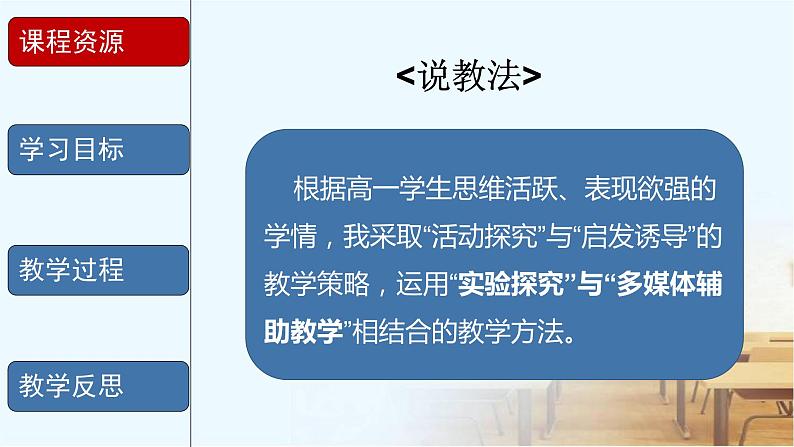 课程资源

学习目标

教学过程

教学反思

<说教法>

根据高一学生思维活跃、表现欲强的学情，我采取“活动探究”与“启发诱导”的教学策略，运用“实验探究”与“多媒体辅助教学”相结合的教学方法。